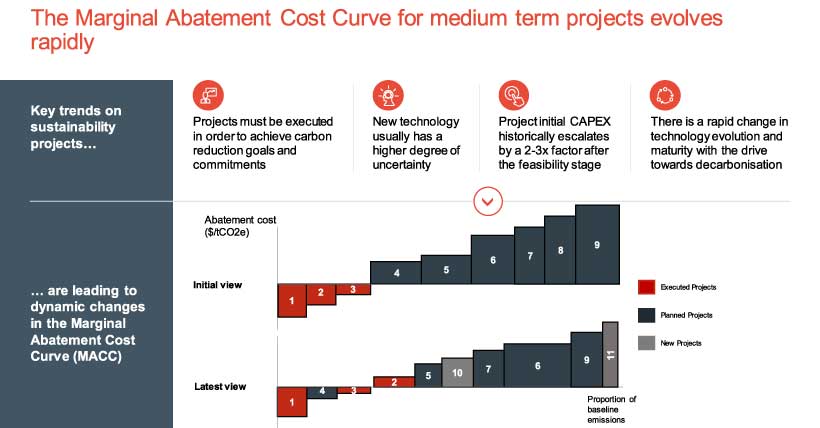 The Marginal Abatement Cost Curve for medium term projects evolves rapidly

Key trends on sustainability projects…

Projects must be executed in order to achieve carbon reduction goals and commitments

New technology usually has a higher degree of uncertainty

Project initial CAPEX historically escalates by a 2-3x factor after the feasibility stage

There is a rapid change in technology evolution and maturity with the drive towards decarbonisation

… are leading to dynamic changes in the Marginal Abatement Cost Curve (MACC)

Abatement cost ($/tCO2e)

Initial view

1 2 3 4 5 6 7 8 9

Latest view

1 4 3 2 5 10 7 6 9 11

Proportion of baseline emissions

Executed Projects

Planned Projects

New Projects